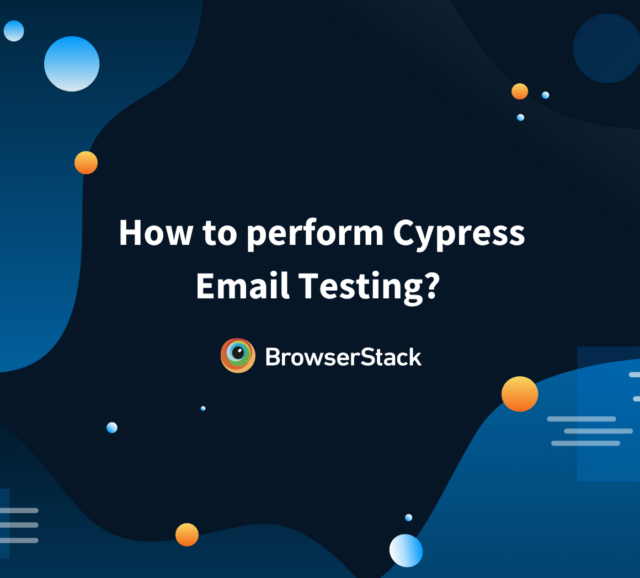 How to perform Cypress Email Testing?

BrowserStack